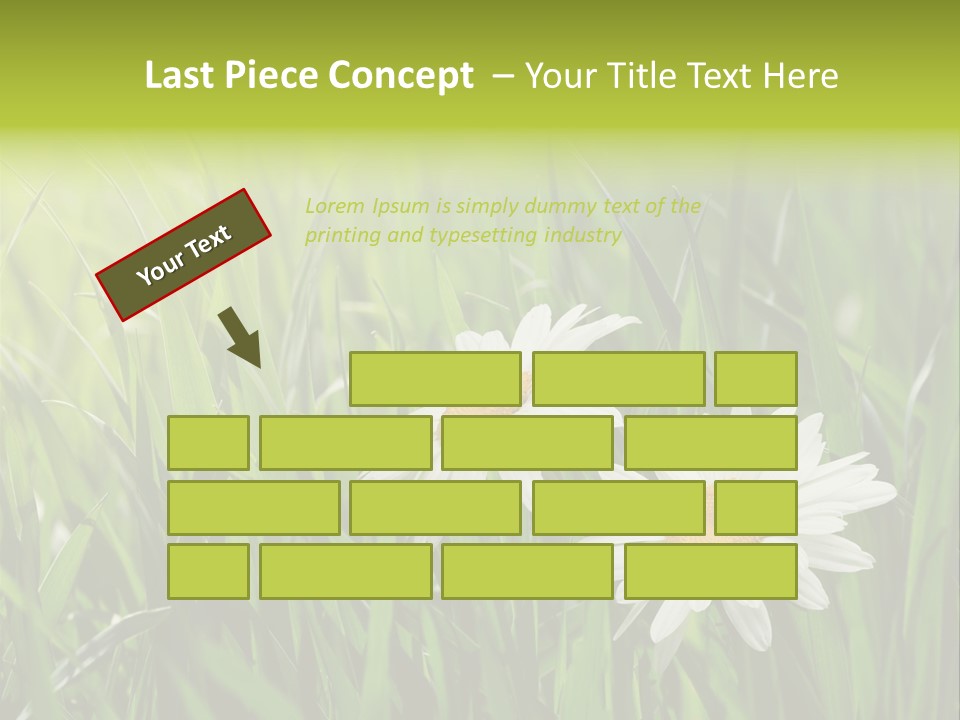 Last Piece Concept – Your Title Text Here

Your Text

Lorem Ipsum is simply dummy text of the printing and typesetting industry